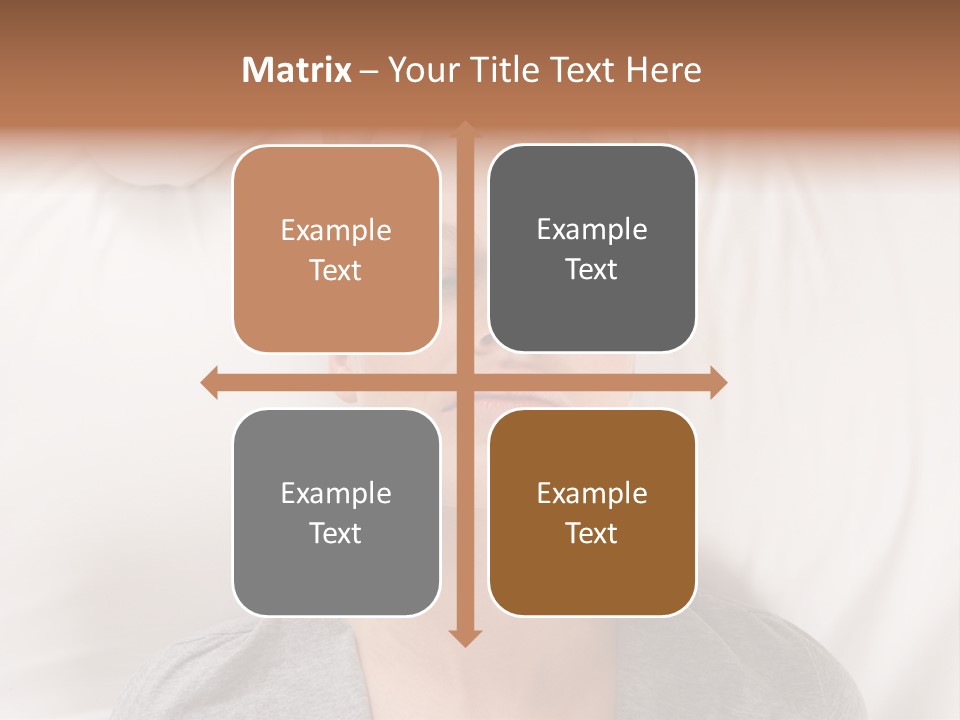 Matrix – Your Title Text Here

Example Text

Example Text

Example Text

Example Text